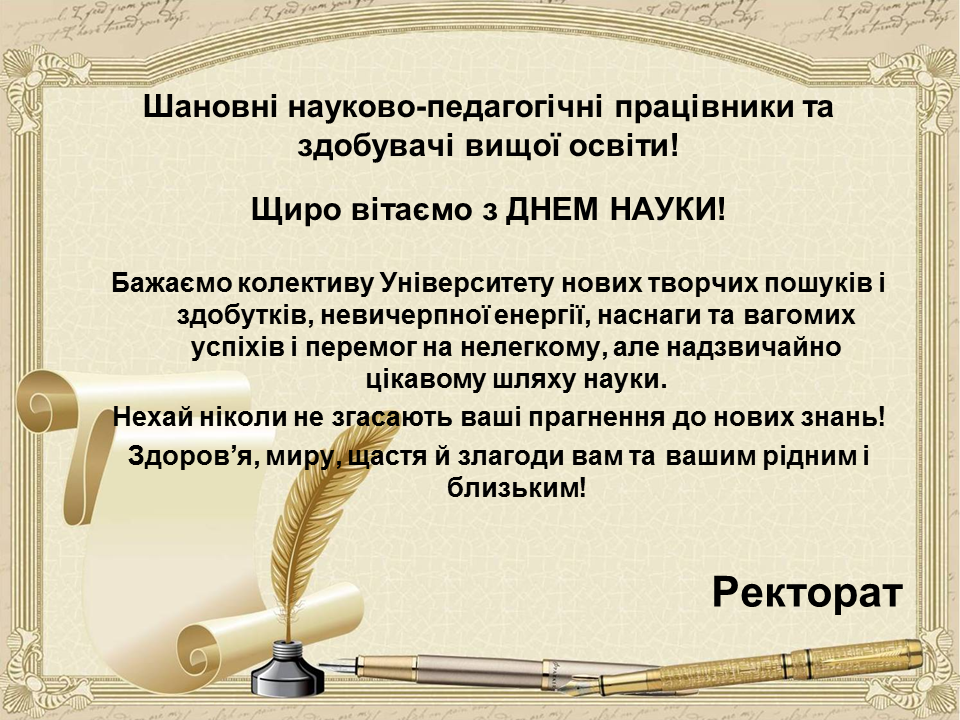 Шановні науково-педагогічні працівники та здобувачі вищої освіти!

Щиро вітаємо з ДНЕМ НАУКИ!

Бажаємо колективу Університету нових творчих пошуків і здобутків, невичерпної енергії, наснаги та вагомих успіхів і перемог на нелегкому, але надзвичайно цікавому шляху науки.

Нехай ніколи не згасають ваші прагнення до нових знань!

Здоров’я, миру, щастя й злагоди вам та вашим рідним і близьким!

Ректорат